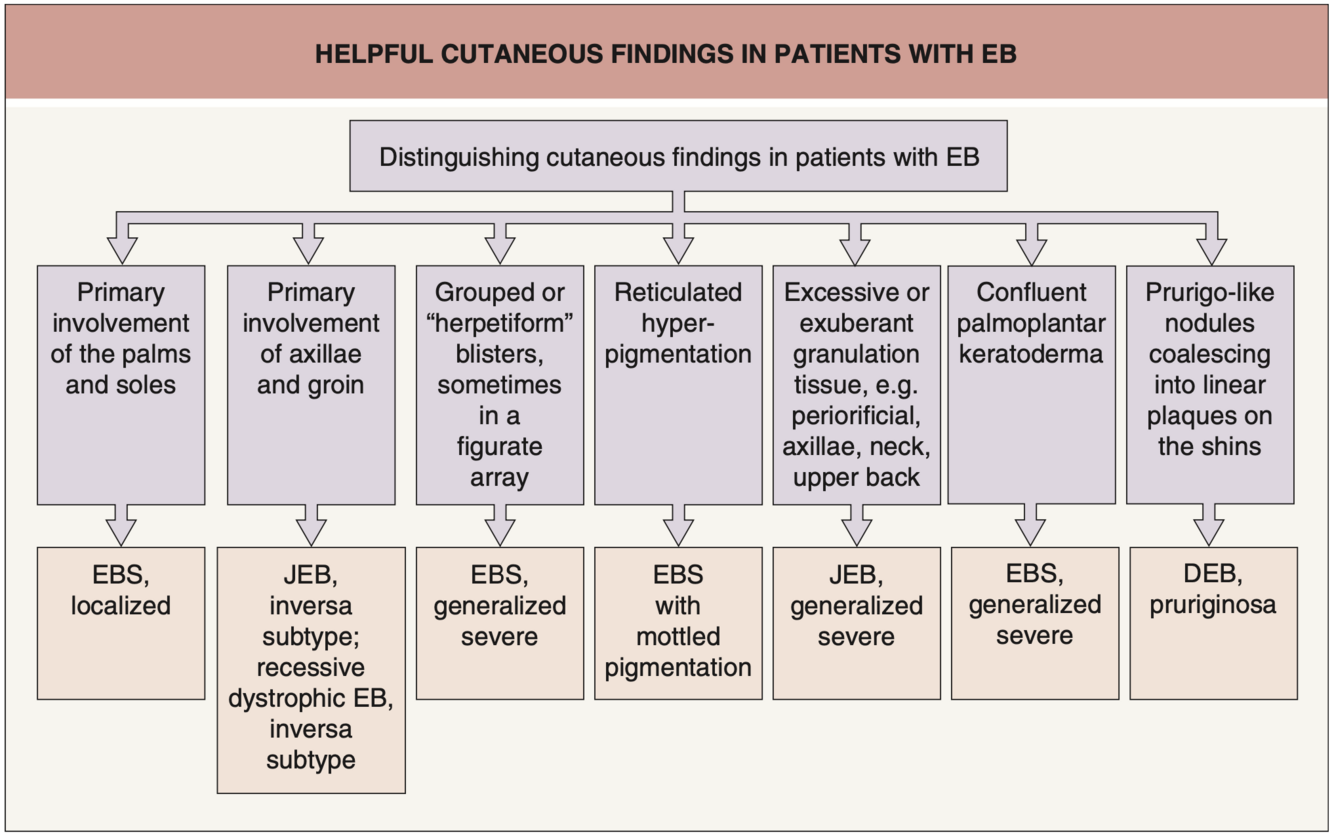 HELPFUL CUTANEOUS FINDINGS IN PATIENTS WITH EB

Distinguishing cutaneous findings in patients with EB

Primary involvement of the palms and soles

Primary involvement of axillae and groin

Grouped or “herpetiform” blisters, sometimes in a figurate array

Reticulated hyper-pigmentation

Excessive or exuberant granulation tissue, e.g. periorificial, axillae, neck, upper back

Confluent palmoplantar keratoderma

Prurigo-like nodules coalescing into linear plaques on the shins

EBS, localized

JEB, inversa subtype; recessive dystrophic EB, inversa subtype

EBS, generalized severe

EBS with mottled pigmentation

JEB, generalized severe

EBS, generalized severe

DEB, pruriginosa